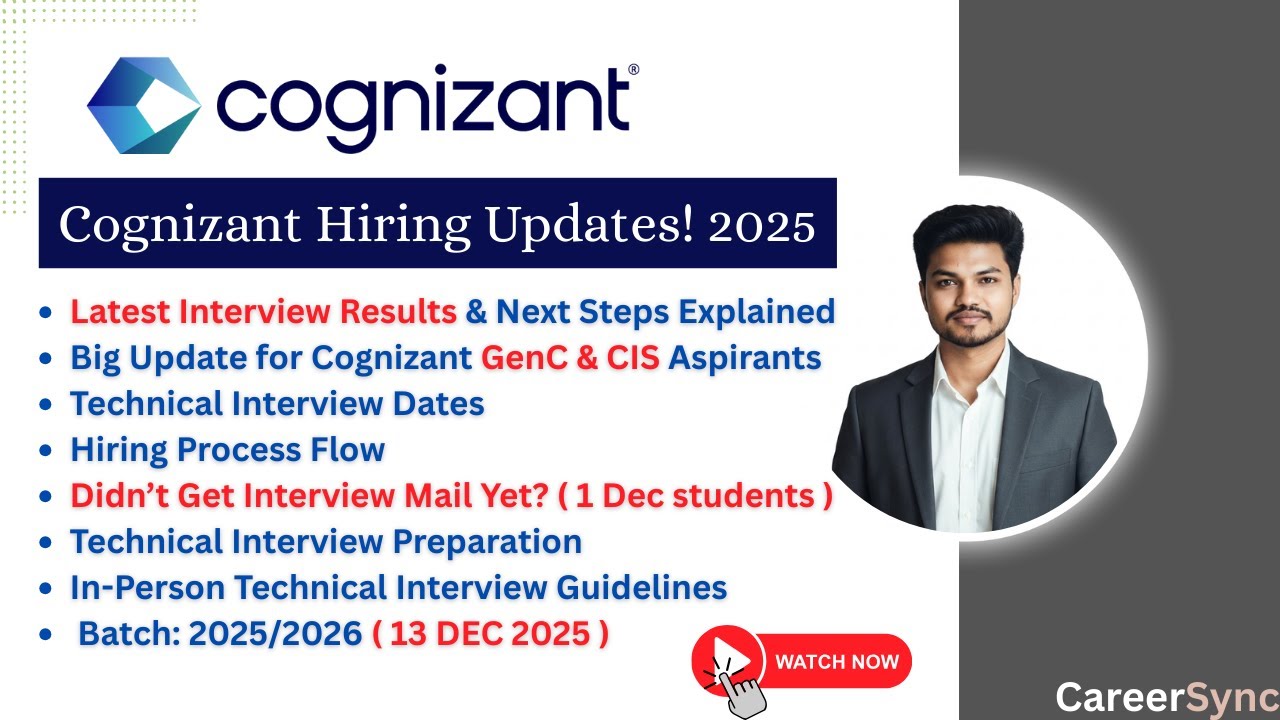 cognizant®

Cognizant Hiring Updates! 2025

• Latest Interview Results & Next Steps Explained
• Big Update for Cognizant GenC & CIS Aspirants
• Technical Interview Dates
• Hiring Process Flow
• Didn't Get Interview Mail Yet? ( 1 Dec students )
• Technical Interview Preparation
• In-Person Technical Interview Guidelines
• Batch: 2025/2026 ( 13 DEC 2025 )

WATCH NOW

CareerSync